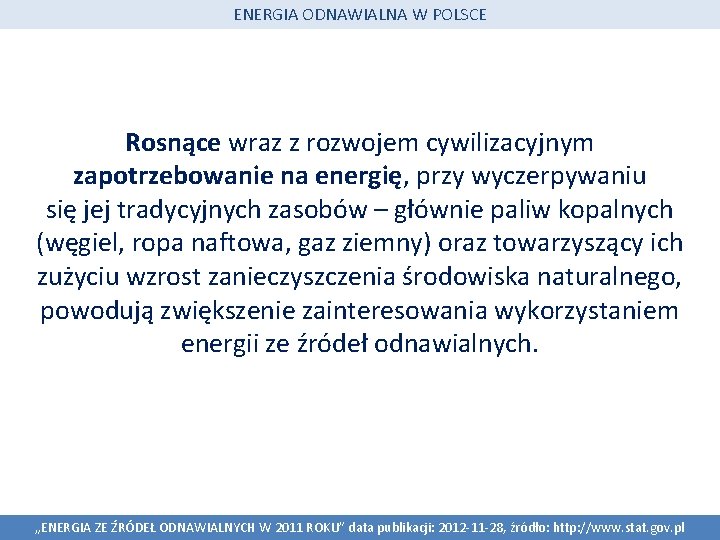 ENERGIA ODNAWIALNA W POLSCE

Rosnące wraz z rozwojem cywilizacyjnym zapotrzebowanie na energię, przy wyczerpywaniu się jej tradycyjnych zasobów – głównie paliw kopalnych (węgiel, ropa naftowa, gaz ziemny) oraz towarzyszący ich zużyciu wzrost zanieczyszczenia środowiska naturalnego, powodują zwiększenie zainteresowania wykorzystaniem energii ze źródeł odnawialnych.

„ENERGIA ZE ŹRÓDEŁ ODNAWIALNYCH W 2011 ROKU" data publikacji: 2012-11-28, źródło: http://www.stat.gov.pl